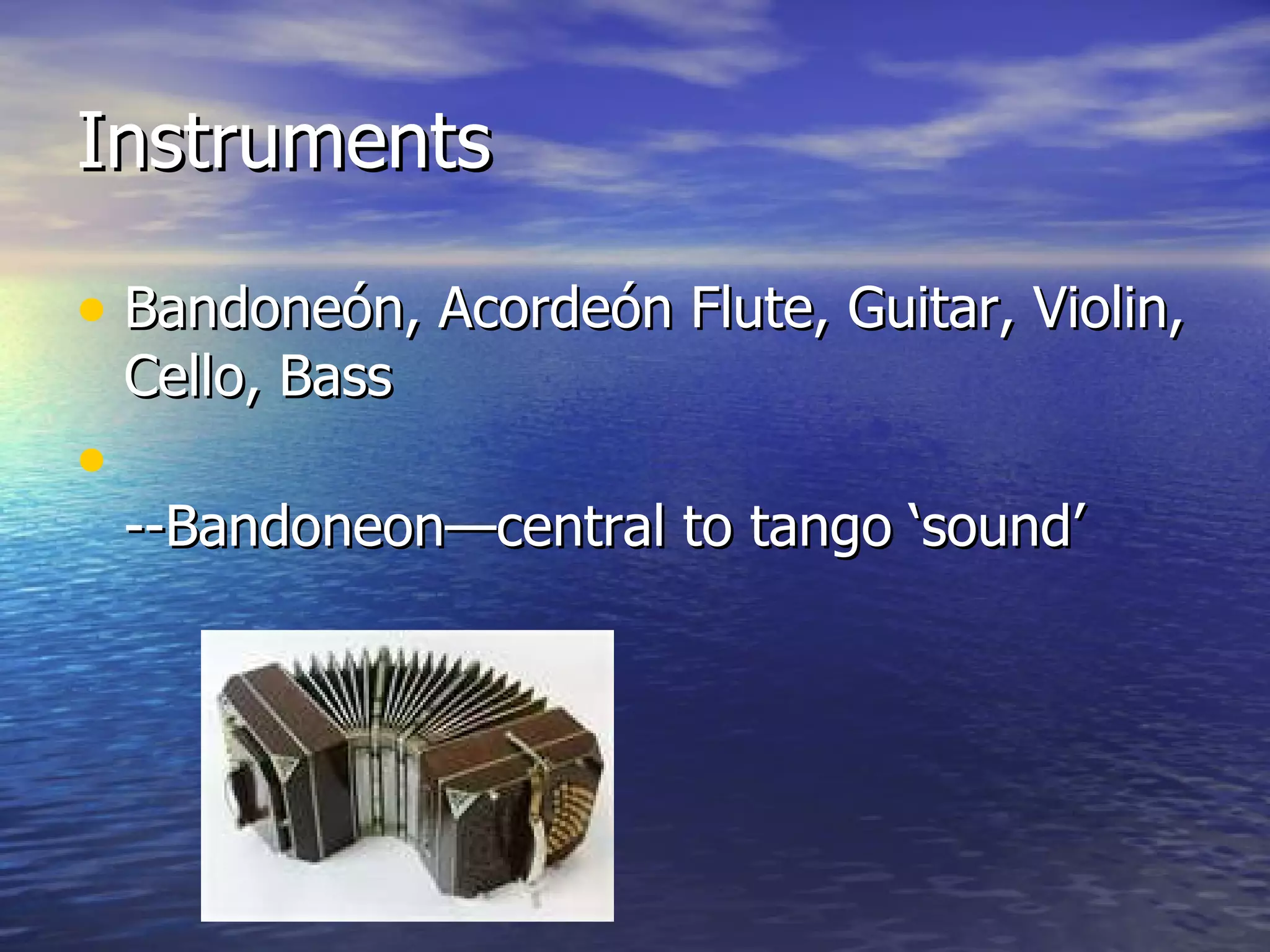 Instruments

• Bandoneón, Acordeón Flute, Guitar, Violin, Cello, Bass

•

--Bandoneon—central to tango ‘sound’